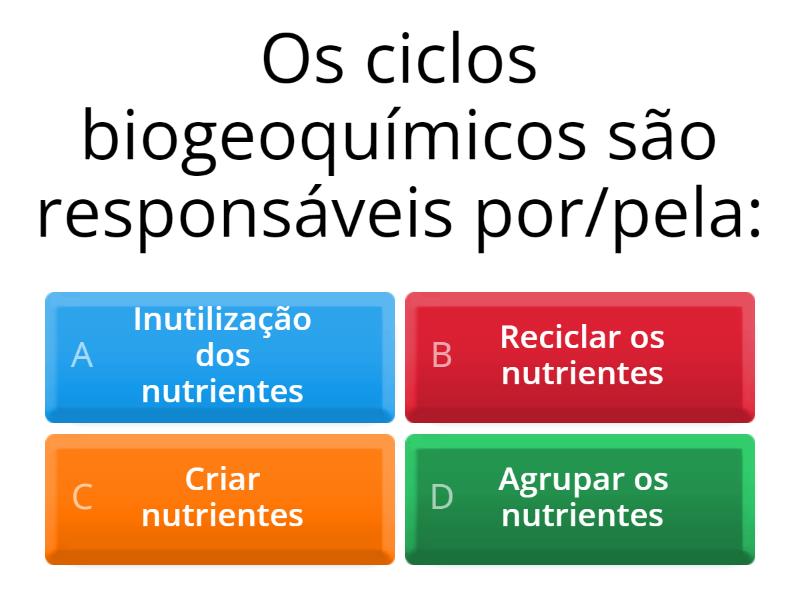 Os ciclos biogeoquímicos são responsáveis por/pela:

A Inutilização dos nutrientes

B Reciclar os nutrientes

C Criar nutrientes

D Agrupar os nutrientes